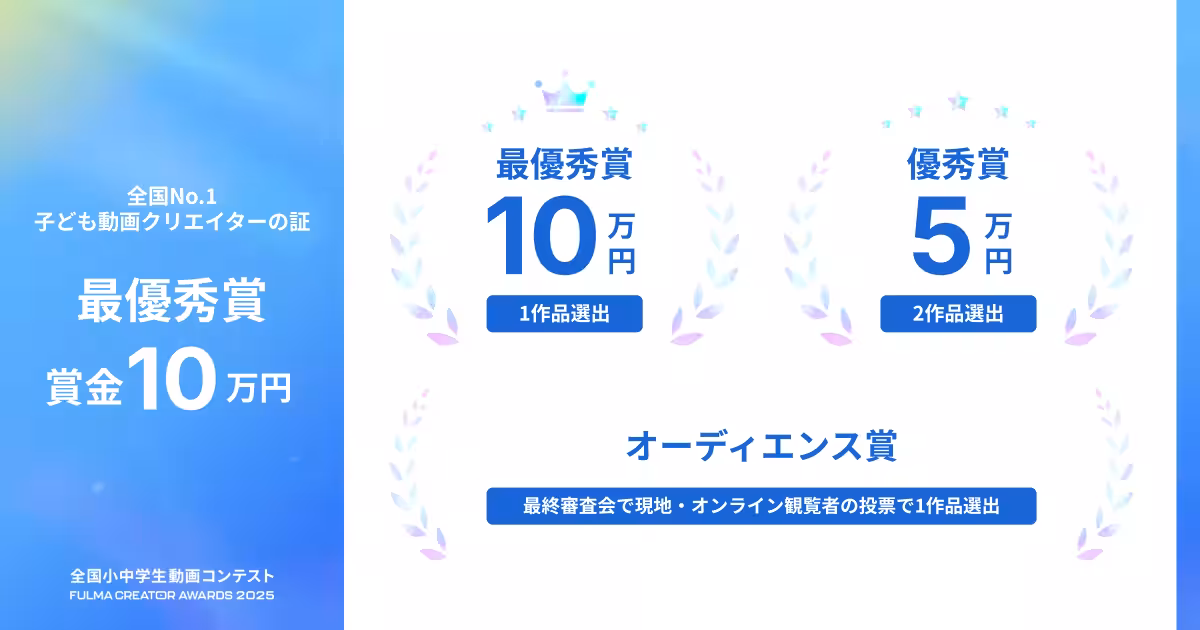 全国No.1
子ども動画クリエイターの証

最優秀賞

賞金10万円

全国小中学生動画コンテスト
FULMA CREATOR AWARDS 2025

最優秀賞
10万円
1作品選出

優秀賞
5万円
2作品選出

オーディエンス賞
最終審査会で現地・オンライン観覧者の投票で1作品選出